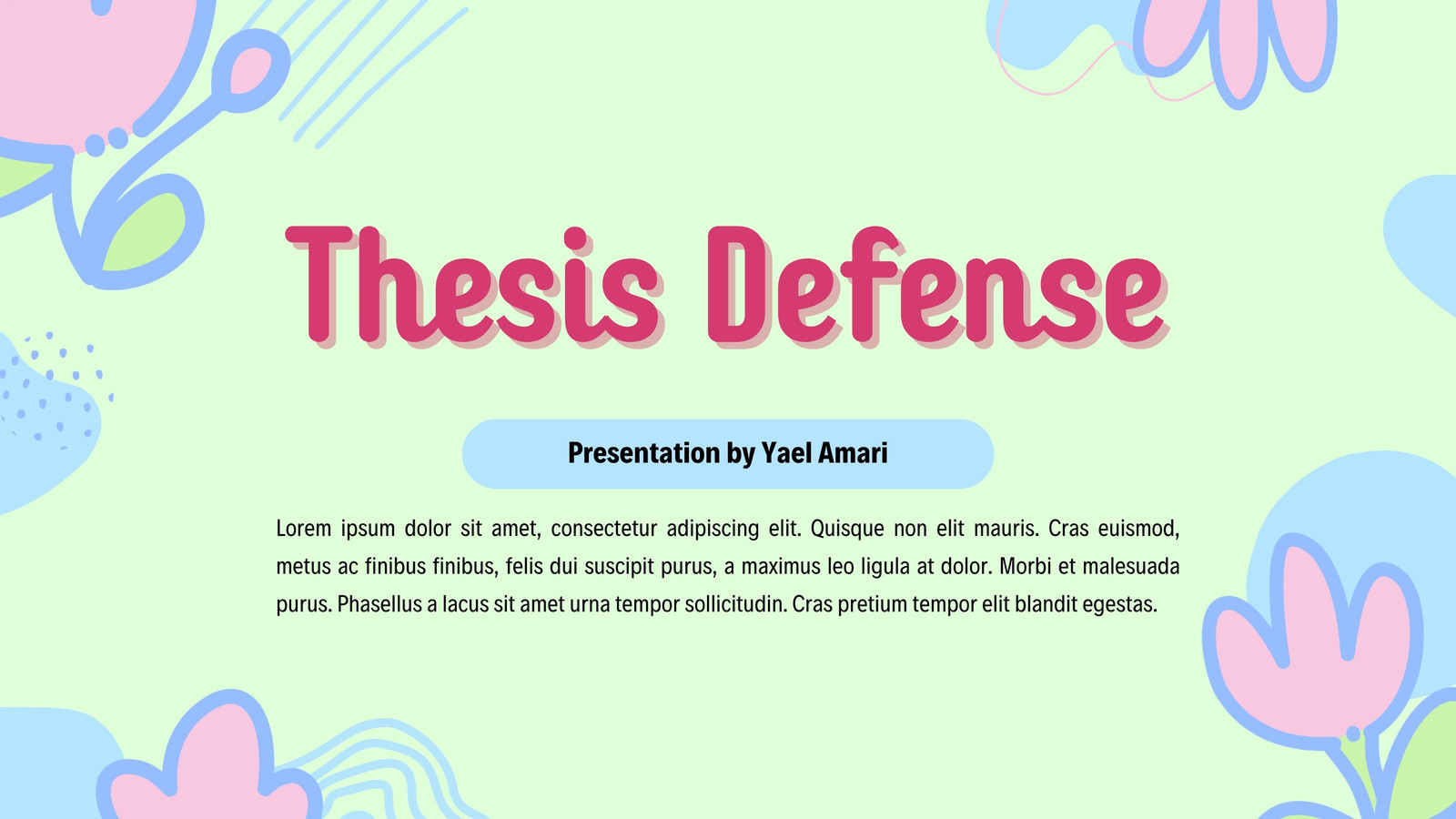 Thesis Defense

Presentation by Yael Amari

Lorem ipsum dolor sit amet, consectetur adipiscing elit. Quisque non elit mauris. Cras euismod, metus ac finibus finibus, felis dui suscipit purus, a maximus leo ligula at dolor. Morbi et malesuada purus. Phasellus a lacus sit amet urna tempor sollicitudin. Cras pretium tempor elit blandit egestas.